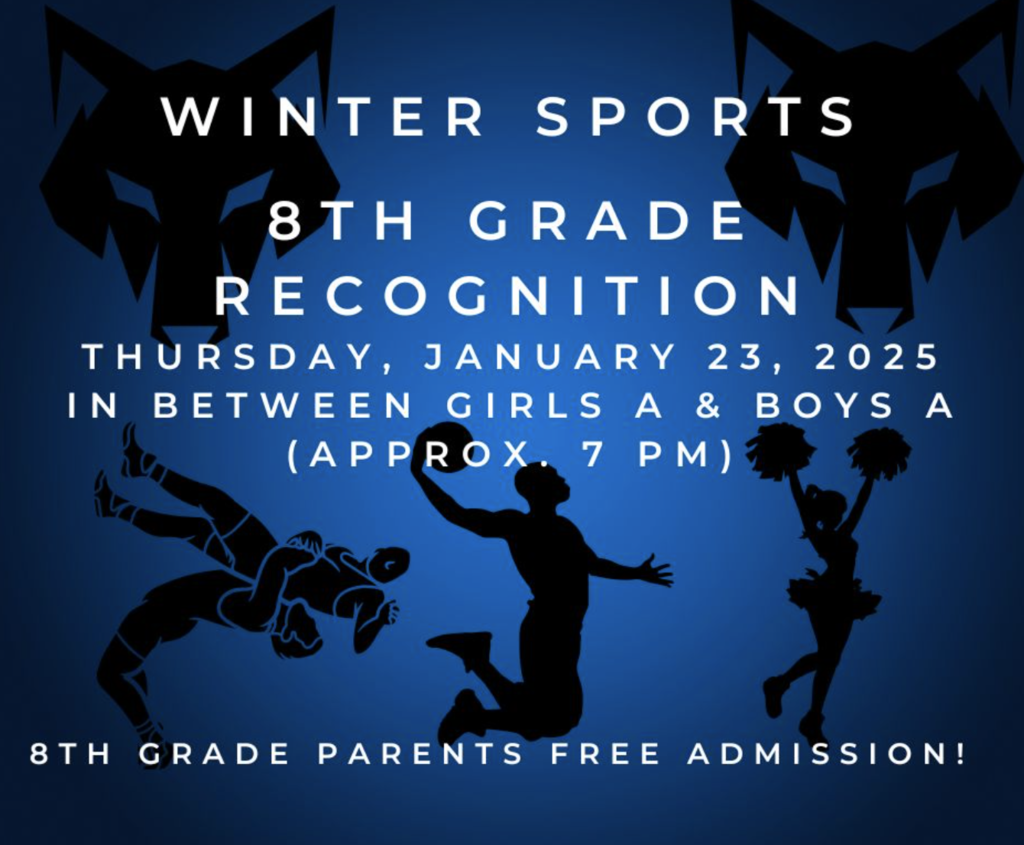 WINTER SPORTS

8TH GRADE RECOGNITION

THURSDAY, JANUARY 23, 2025
IN BETWEEN GIRLS A & BOYS A
(APPROX. 7 PM)

8TH GRADE PARENTS FREE ADMISSION!